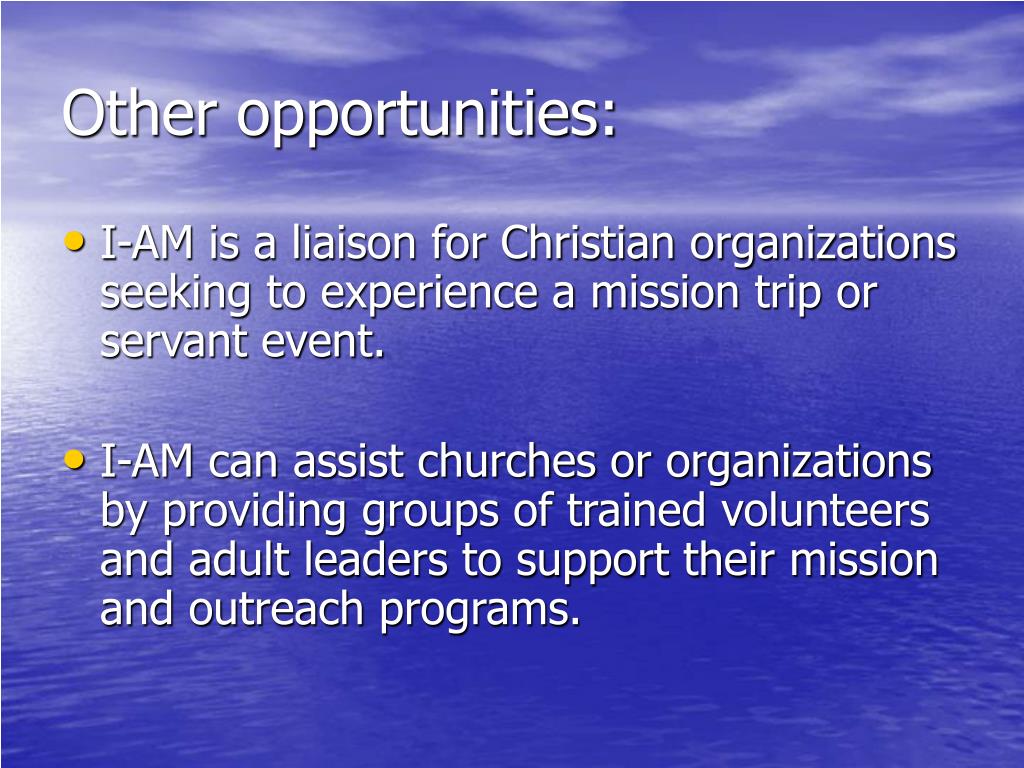 Other opportunities:

• I-AM is a liaison for Christian organizations seeking to experience a mission trip or servant event.

• I-AM can assist churches or organizations by providing groups of trained volunteers and adult leaders to support their mission and outreach programs.